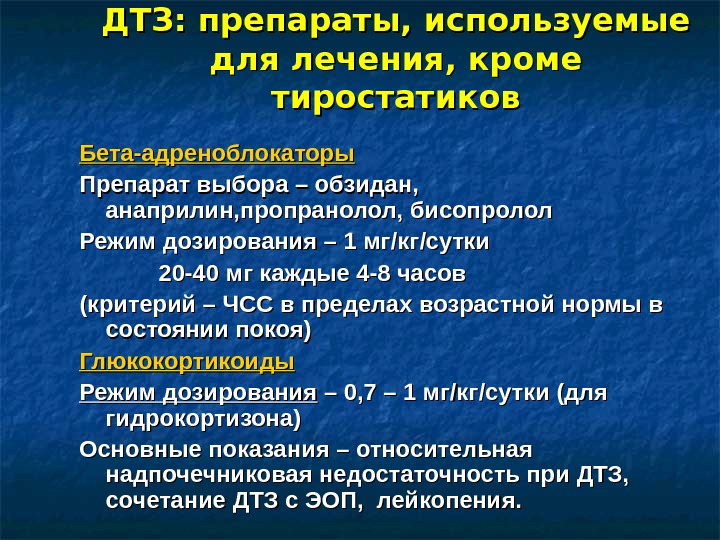 ДТЗ: препараты, используемые для лечения, кроме тиростатиков

Бета-адреноблокаторы

Препарат выбора – обзидан, анаприлин,пропранолол, бисопролол

Режим дозирования – 1 мг/кг/сутки

20-40 мг каждые 4-8 часов

(критерий – ЧСС в пределах возрастной нормы в состоянии покоя)

Глюкокортикоиды

Режим дозирования – 0,7 – 1 мг/кг/сутки (для гидрокортизона)

Основные показания – относительная надпочечниковая недостаточность при ДТЗ, сочетание ДТЗ с ЭОП,  лейкопения.